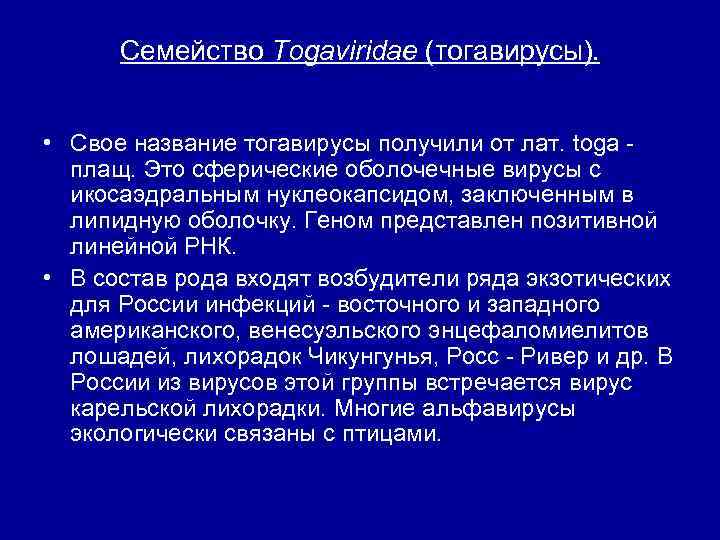 Семейство Togaviridae (тогавирусы).

• Свое название тогавирусы получили от лат. toga - плащ. Это сферические оболочечные вирусы с икосаэдральным нуклеокапсидом, заключенным в липидную оболочку. Геном представлен позитивной линейной РНК.

• В состав рода входят возбудители ряда экзотических для России инфекций - восточного и западного американского, венесуэльского энцефаломиелитов лошадей, лихорадок Чикунгунья, Росс - Ривер и др. В России из вирусов этой группы встречается вирус карельской лихорадки. Многие альфавирусы экологически связаны с птицами.